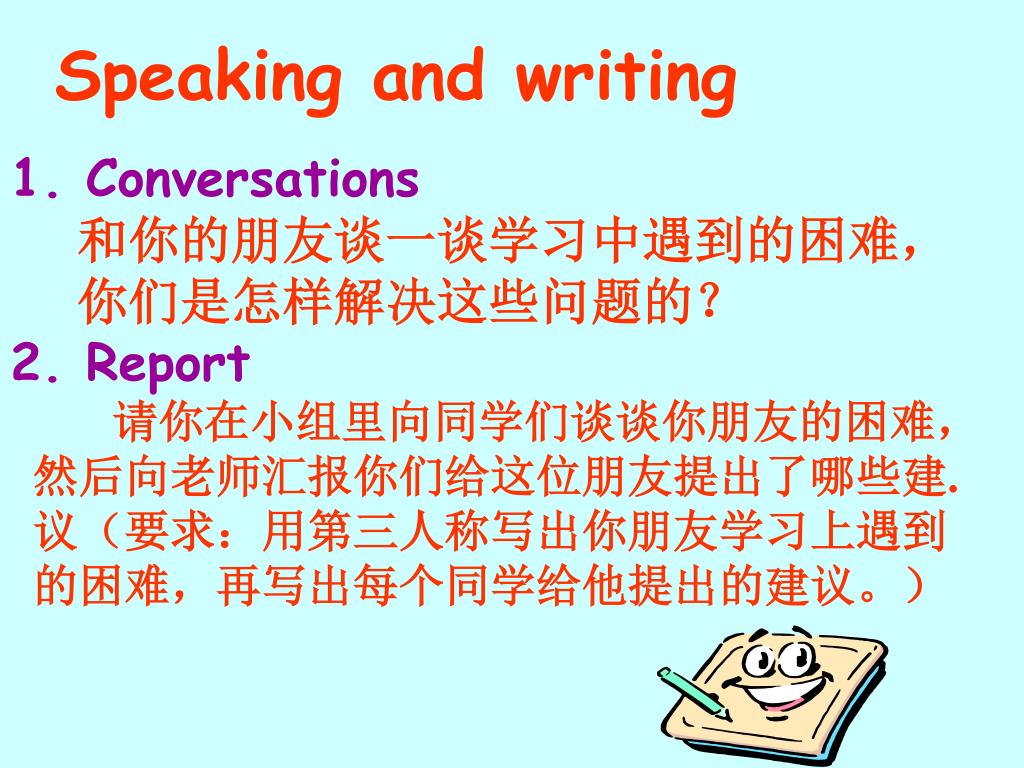 Speaking and writing

1. Conversations
和你的朋友谈一谈学习中遇到的困难，你们是怎样解决这些问题的？

2. Report
请你在小组里向同学们谈谈你朋友的困难，然后向老师汇报你们给这位朋友提出了哪些建.议（要求：用第三人称写出你朋友学习上遇到的困难，再写出每个同学给他提出的建议。）